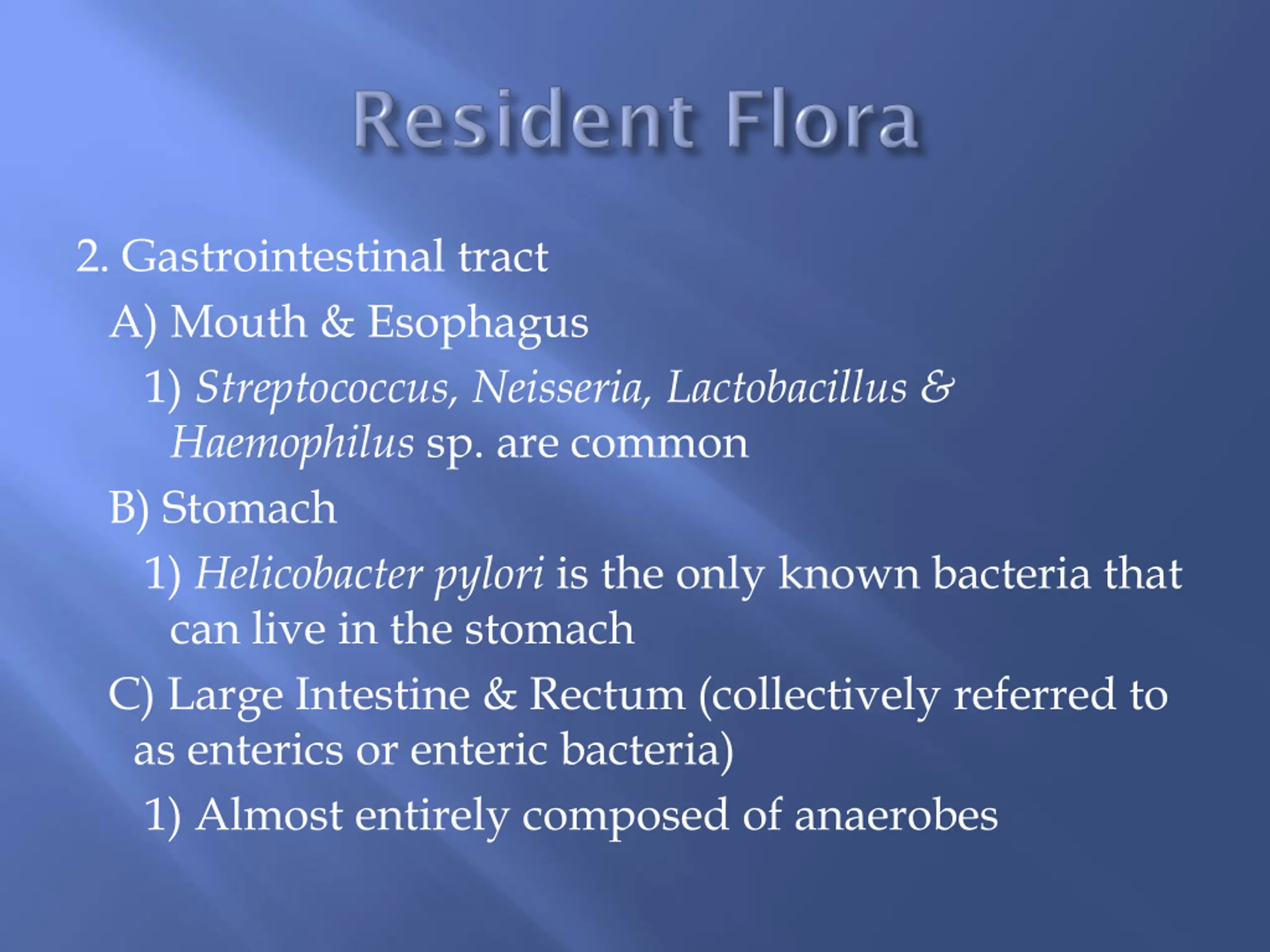 Resident Flora

2. Gastrointestinal tract

A) Mouth & Esophagus

1) Streptococcus, Neisseria, Lactobacillus & Haemophilus sp. are common

B) Stomach

1) Helicobacter pylori is the only known bacteria that can live in the stomach

C) Large Intestine & Rectum (collectively referred to as enterics or enteric bacteria)

1) Almost entirely composed of anaerobes